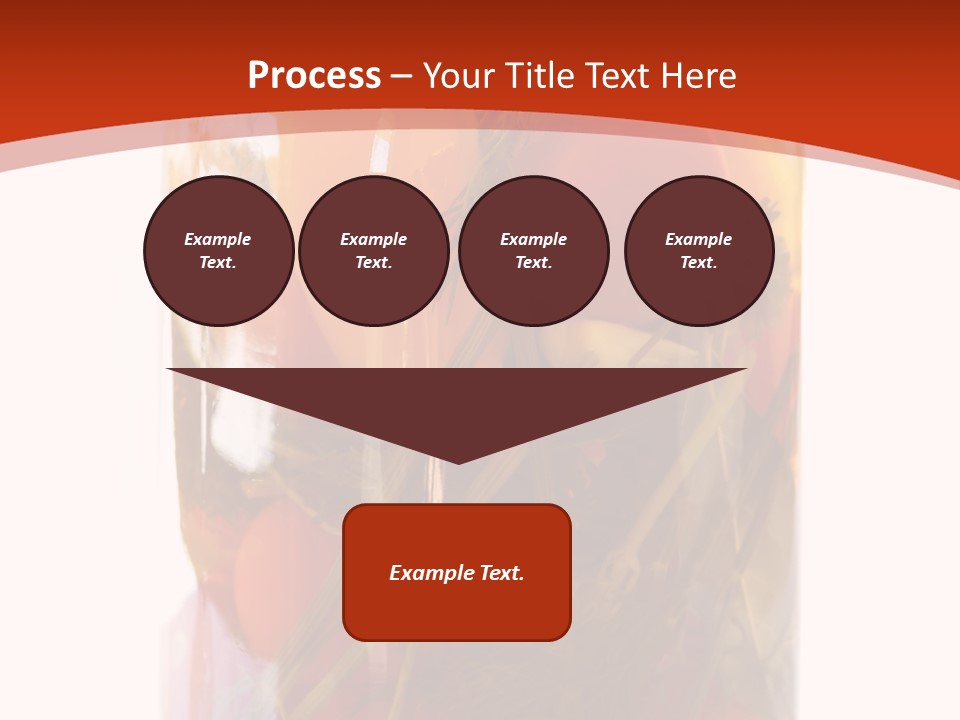 Process – Your Title Text Here

Example Text.

Example Text.

Example Text.

Example Text.

Example Text.